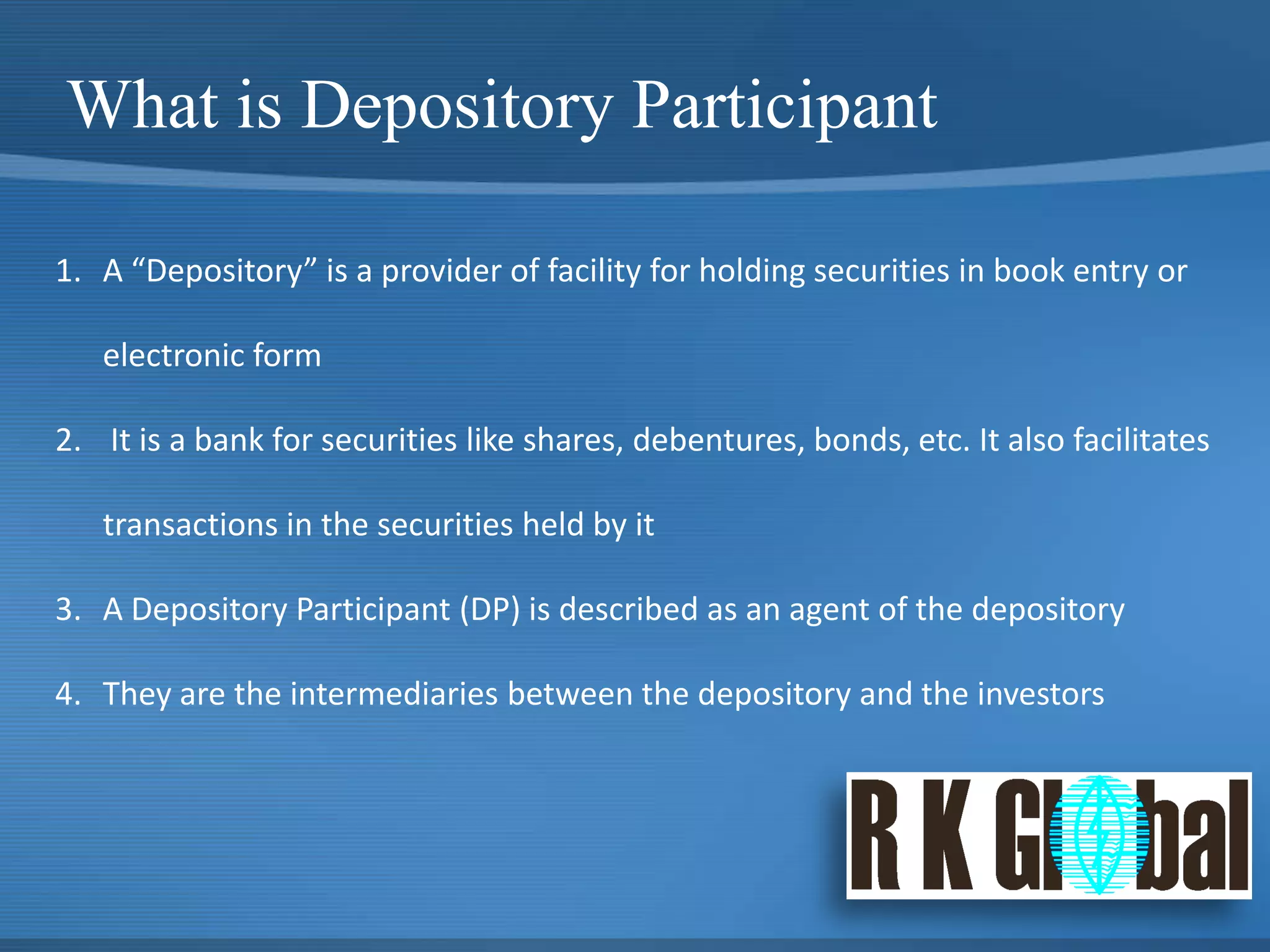 What is Depository Participant

1. A “Depository” is a provider of facility for holding securities in book entry or electronic form

2. It is a bank for securities like shares, debentures, bonds, etc. It also facilitates transactions in the securities held by it

3. A Depository Participant (DP) is described as an agent of the depository

4. They are the intermediaries between the depository and the investors

R K Global